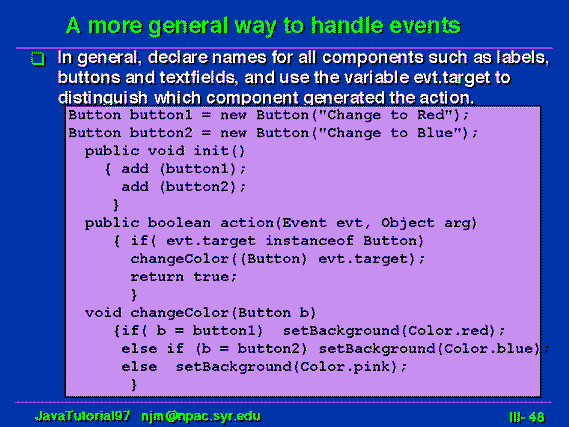 A more general way to handle events

In general, declare names for all components such as labels, buttons and textfields, and use the variable evt.target to distinguish which component generated the action.

Button button1 = new Button("Change to Red");
Button button2 = new Button("Change to Blue");
  public void init()
    { add (button1);
      add (button2);
    }
  public boolean action(Event evt, Object arg)
     { if( evt.target instanceof Button)
       changeColor((Button) evt.target);
       return true;
       }
  void changeColor(Button b)
     {if( b = button1)  setBackground(Color.red);
      else if (b = button2) setBackground(Color.blue);
      else  setBackground(Color.pink);
       }

JavaTutorial97 njm@npac.syr.edu

III- 48